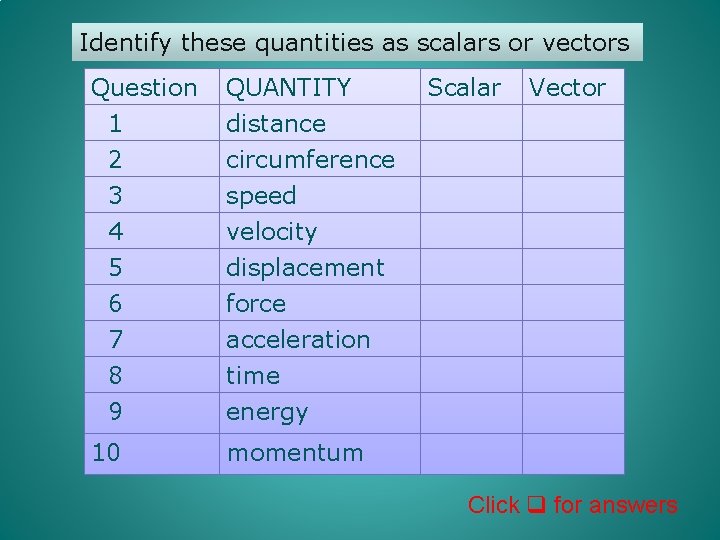 Identify these quantities as scalars or vectors

| Question | QUANTITY | Scalar | Vector |
|---|---|---|---|
| 1 | distance | | |
| 2 | circumference | | |
| 3 | speed | | |
| 4 | velocity | | |
| 5 | displacement | | |
| 6 | force | | |
| 7 | acceleration | | |
| 8 | time | | |
| 9 | energy | | |
| 10 | momentum | | |

Click ❑ for answers